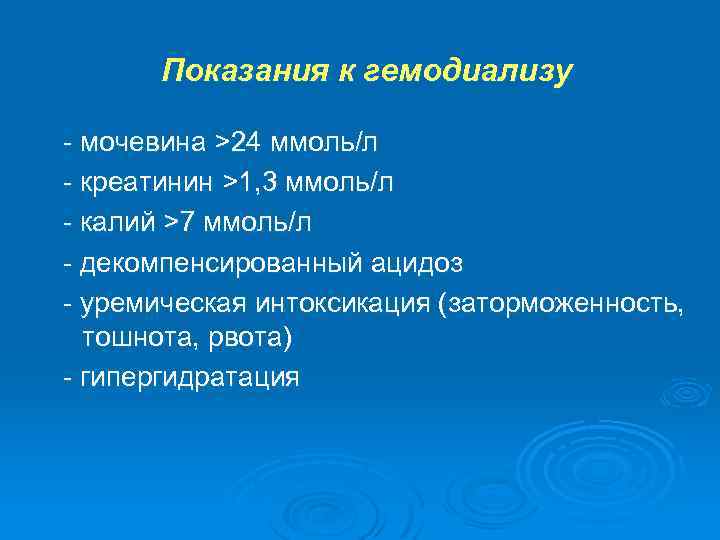 Показания к гемодиализу

- мочевина >24 ммоль/л

- креатинин >1,3 ммоль/л

- калий >7 ммоль/л

- декомпенсированный ацидоз

- уремическая интоксикация (заторможенность, тошнота, рвота)

- гипергидратация